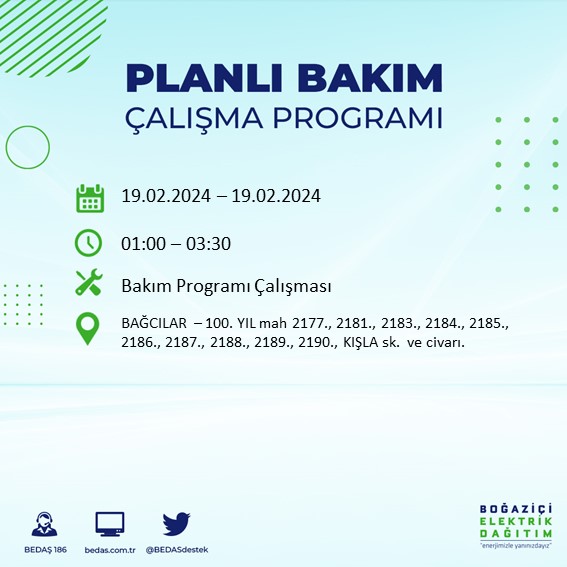 PLANLI BAKIM
ÇALIŞMA PROGRAMI

19.02.2024 – 19.02.2024

01:00 – 03:30

Bakım Programı Çalışması

BAĞCILAR – 100. YIL mah 2177., 2181., 2183., 2184., 2185., 2186., 2187., 2188., 2189., 2190., KIŞLA sk. ve civarı.

BEDAŞ 186
bedas.com.tr
@BEDASdestek

BOĞAZİÇİ
ELEKTRİK
DAĞITIM
"enerjimizle yanınızdayız"